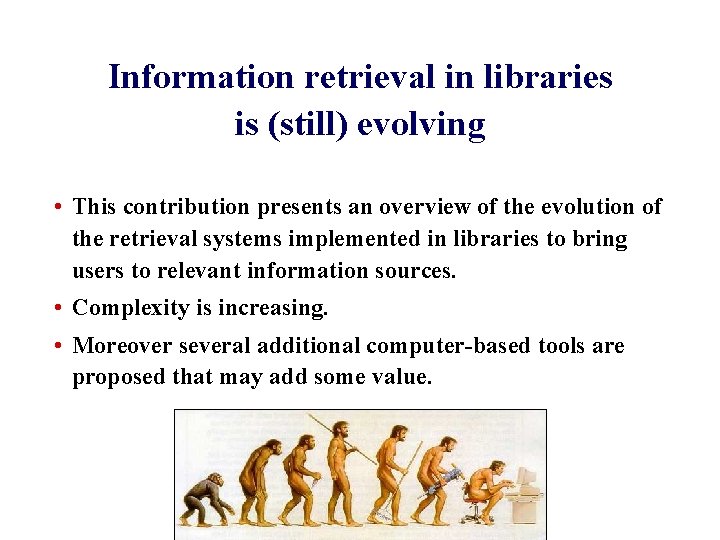 Information retrieval in libraries is (still) evolving

• This contribution presents an overview of the evolution of the retrieval systems implemented in libraries to bring users to relevant information sources.

• Complexity is increasing.

• Moreover several additional computer-based tools are proposed that may add some value.